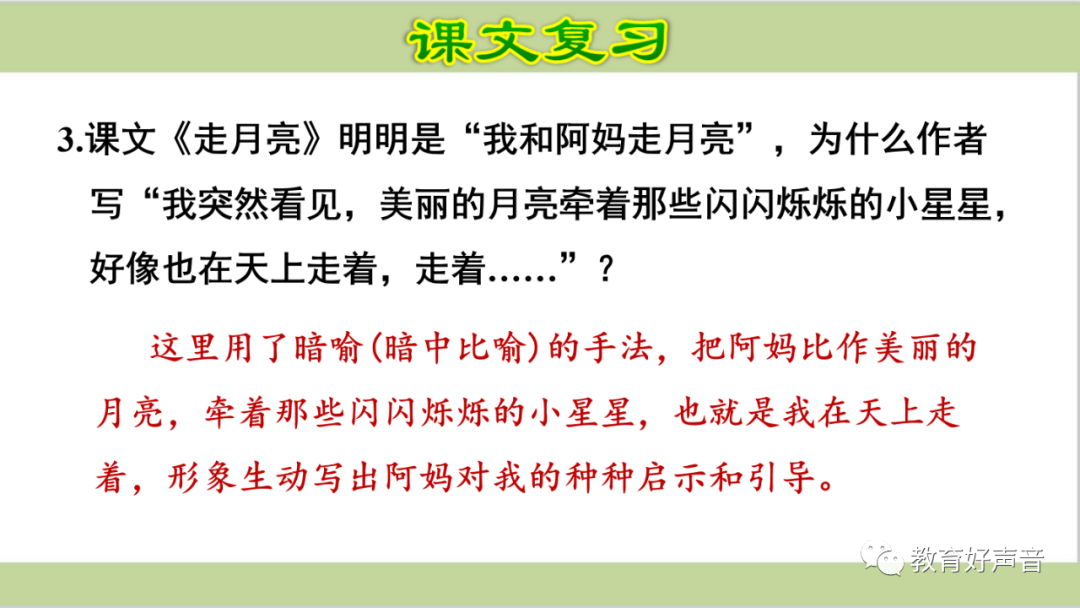 课文复习

3.课文《走月亮》明明是“我和阿妈走月亮”，为什么作者写“我突然看见，美丽的月亮牵着那些闪闪烁烁的小星星，好像也在天上走着，走着……”？

这里用了暗喻(暗中比喻)的手法，把阿妈比作美丽的月亮，牵着那些闪闪烁烁的小星星，也就是我在天上走着，形象生动写出阿妈对我的种种启示和引导。

教育好声音